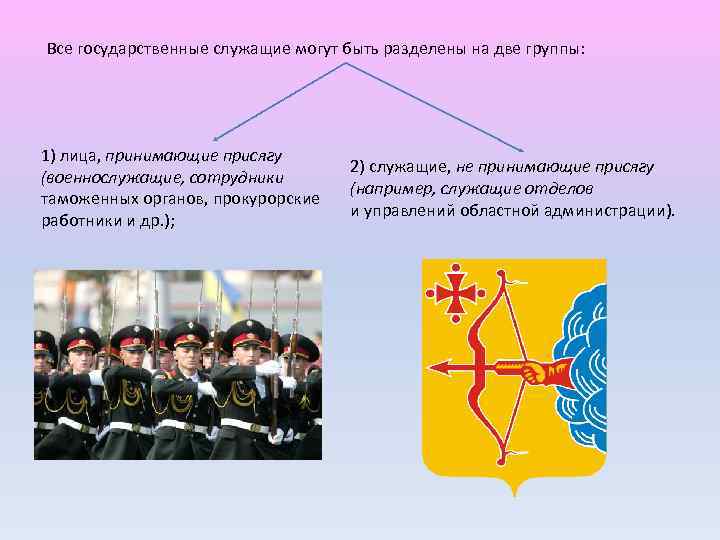 Все государственные служащие могут быть разделены на две группы:

1) лица, принимающие присягу (военнослужащие, сотрудники таможенных органов, прокурорские работники и др.);

2) служащие, не принимающие присягу (например, служащие отделов и управлений областной администрации).